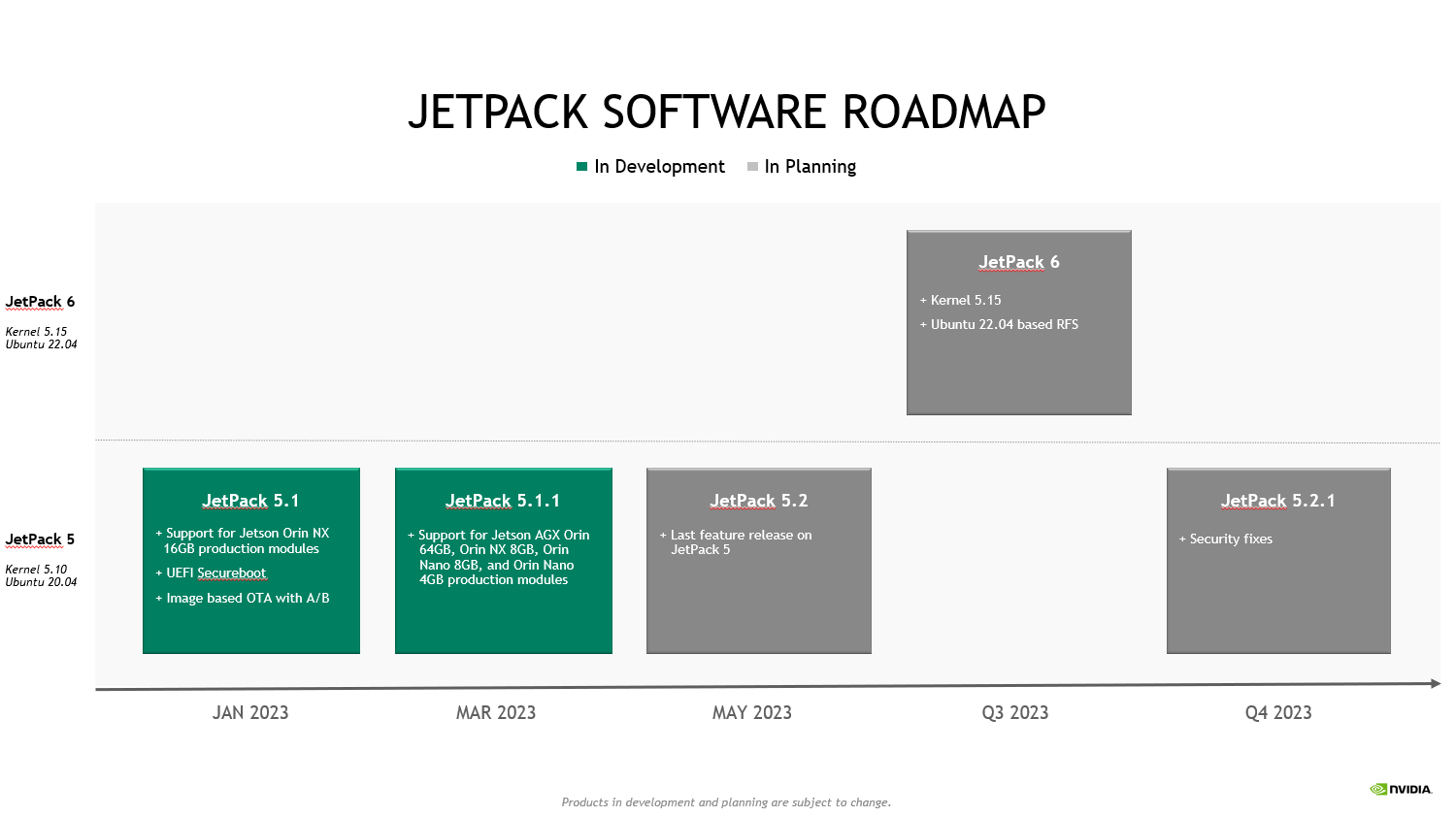 JETPACK SOFTWARE ROADMAP

In Development In Planning

JetPack 6

Kernel 5.15
Ubuntu 22.04

JetPack 6

+ Kernel 5.15

+ Ubuntu 22.04 based RFS

JetPack 5

Kernel 5.10
Ubuntu 20.04

JetPack 5.1

+ Support for Jetson Orin NX 16GB production modules

+ UEFI Secureboot

+ Image based OTA with A/B

JetPack 5.1.1

+ Support for Jetson AGX Orin 64GB, Orin NX 8GB, Orin Nano 8GB, and Orin Nano 4GB production modules

JetPack 5.2

+ Last feature release on JetPack 5

JetPack 5.2.1

+ Security fixes

JAN 2023 MAR 2023 MAY 2023 Q3 2023 Q4 2023

Products in development and planning are subject to change.

NVIDIA.